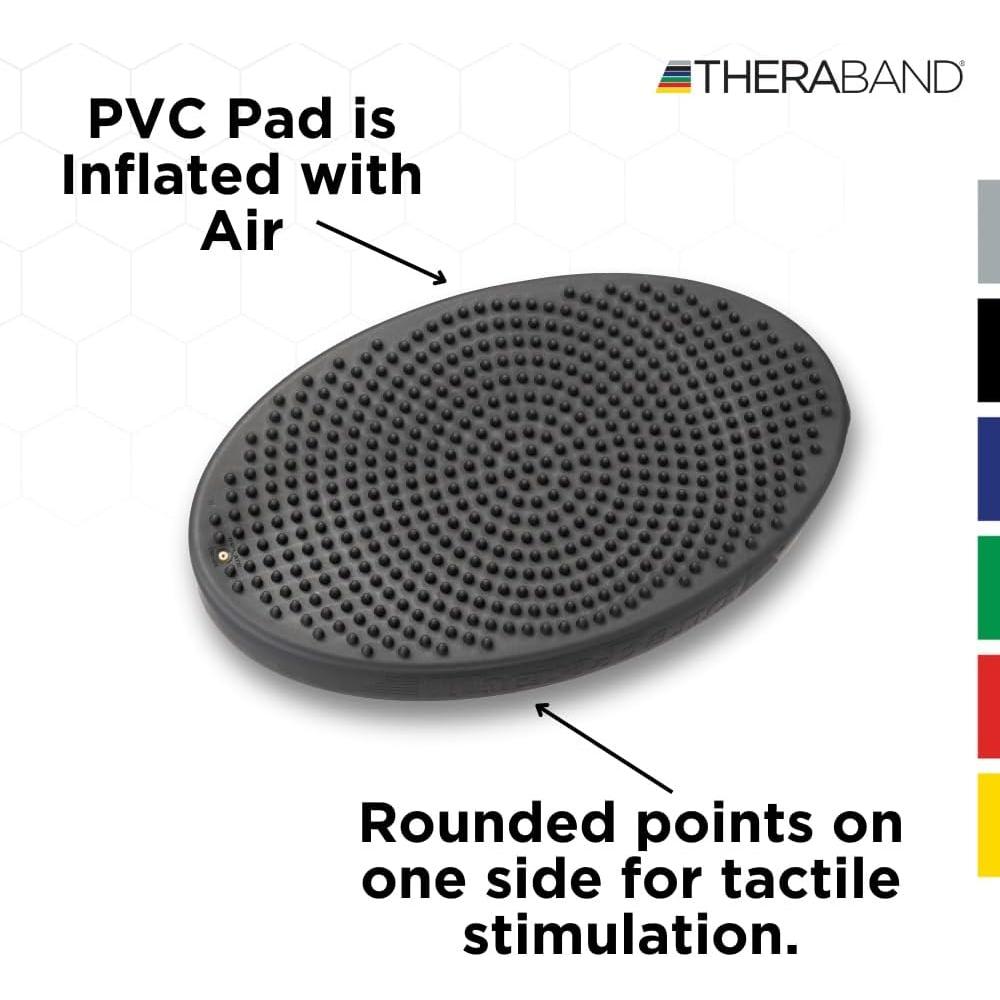 THERABAND®

PVC Pad is Inflated with Air

Rounded points on one side for tactile stimulation.